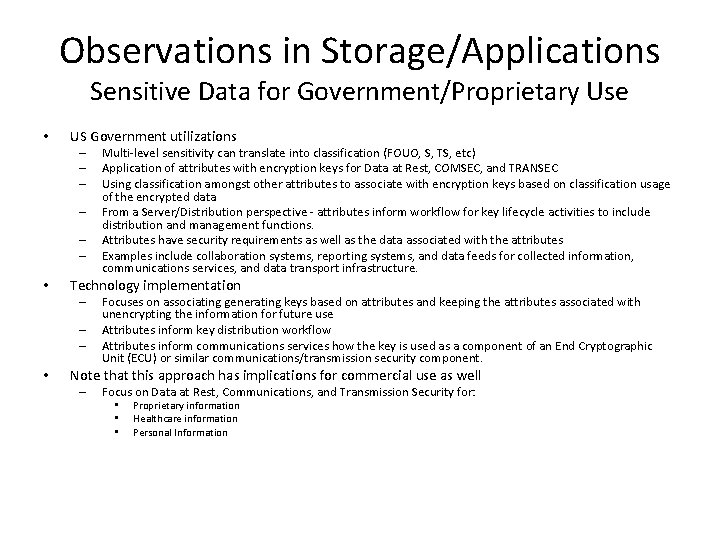 Observations in Storage/Applications
Sensitive Data for Government/Proprietary Use

• US Government utilizations
– Multi-level sensitivity can translate into classification (FOUO, S, TS, etc)
– Application of attributes with encryption keys for Data at Rest, COMSEC, and TRANSEC
– Using classification amongst other attributes to associate with encryption keys based on classification usage of the encrypted data
– From a Server/Distribution perspective - attributes inform workflow for key lifecycle activities to include distribution and management functions.
– Attributes have security requirements as well as the data associated with the attributes
– Examples include collaboration systems, reporting systems, and data feeds for collected information, communications services, and data transport infrastructure.
• Technology implementation
– Focuses on associating generating keys based on attributes and keeping the attributes associated with unencrypting the information for future use
– Attributes inform key distribution workflow
– Attributes inform communications services how the key is used as a component of an End Cryptographic Unit (ECU) or similar communications/transmission security component.
• Note that this approach has implications for commercial use as well
– Focus on Data at Rest, Communications, and Transmission Security for:
▪ Proprietary information
▪ Healthcare information
▪ Personal Information